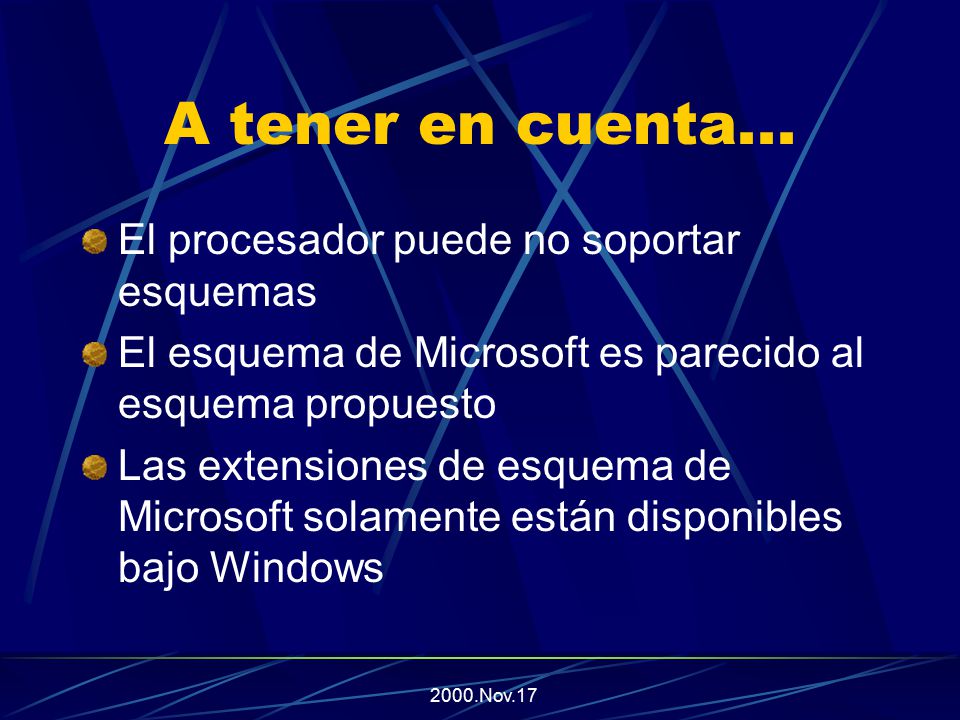 A tener en cuenta...

El procesador puede no soportar esquemas

El esquema de Microsoft es parecido al esquema propuesto

Las extensiones de esquema de Microsoft solamente están disponibles bajo Windows

2000.Nov.17